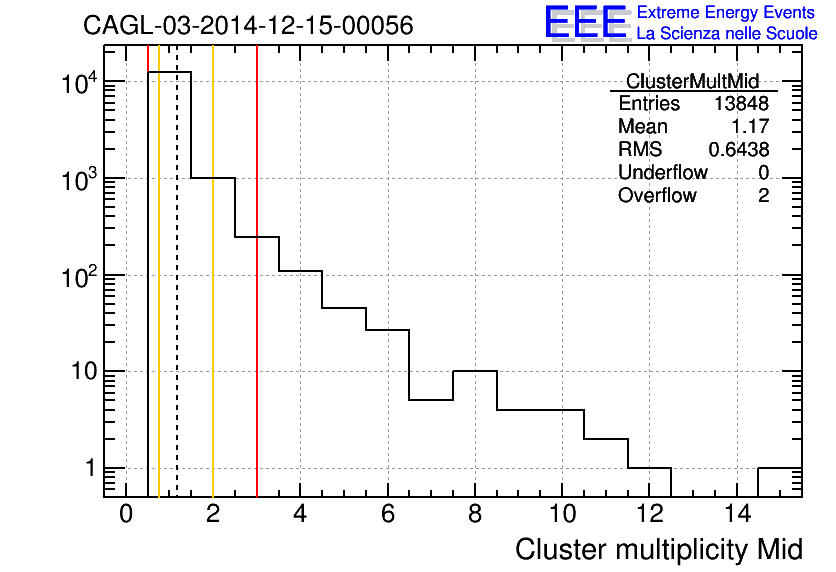 CAGL-03-2014-12-15-00056

EEE Extreme Energy Events
La Scienza nelle Scuole

| ClusterMultMid | |
|---|---|
| Entries | 13848 |
| Mean | 1.17 |
| RMS | 0.6438 |
| Underflow | 0 |
| Overflow | 2 |

$10^4$
$10^3$
$10^2$
10
1

0 2 4 6 8 10 12 14

Cluster multiplicity Mid